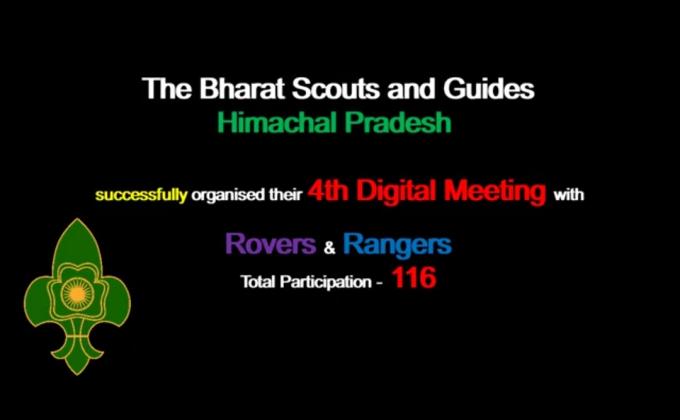 The Bharat Scouts and Guides
Himachal Pradesh

successfully organised their 4th Digital Meeting with

Rovers & Rangers
Total Participation - 116